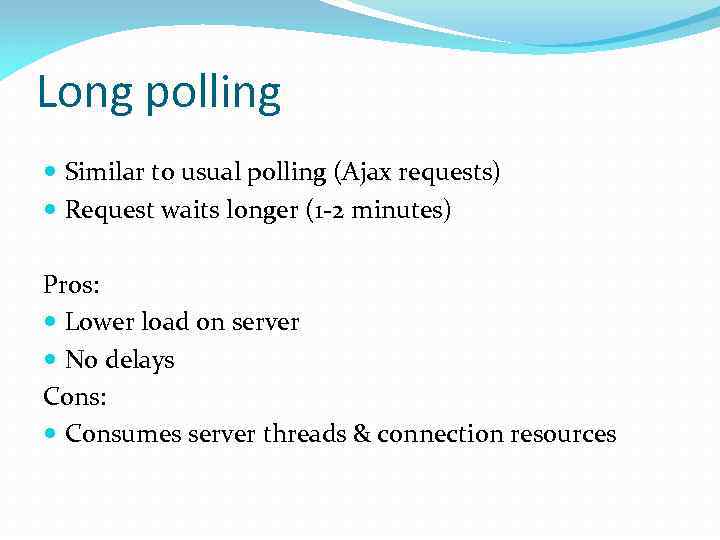 Long polling

- Similar to usual polling (Ajax requests)
- Request waits longer (1-2 minutes)

Pros:
- Lower load on server
- No delays

Cons:
- Consumes server threads & connection resources